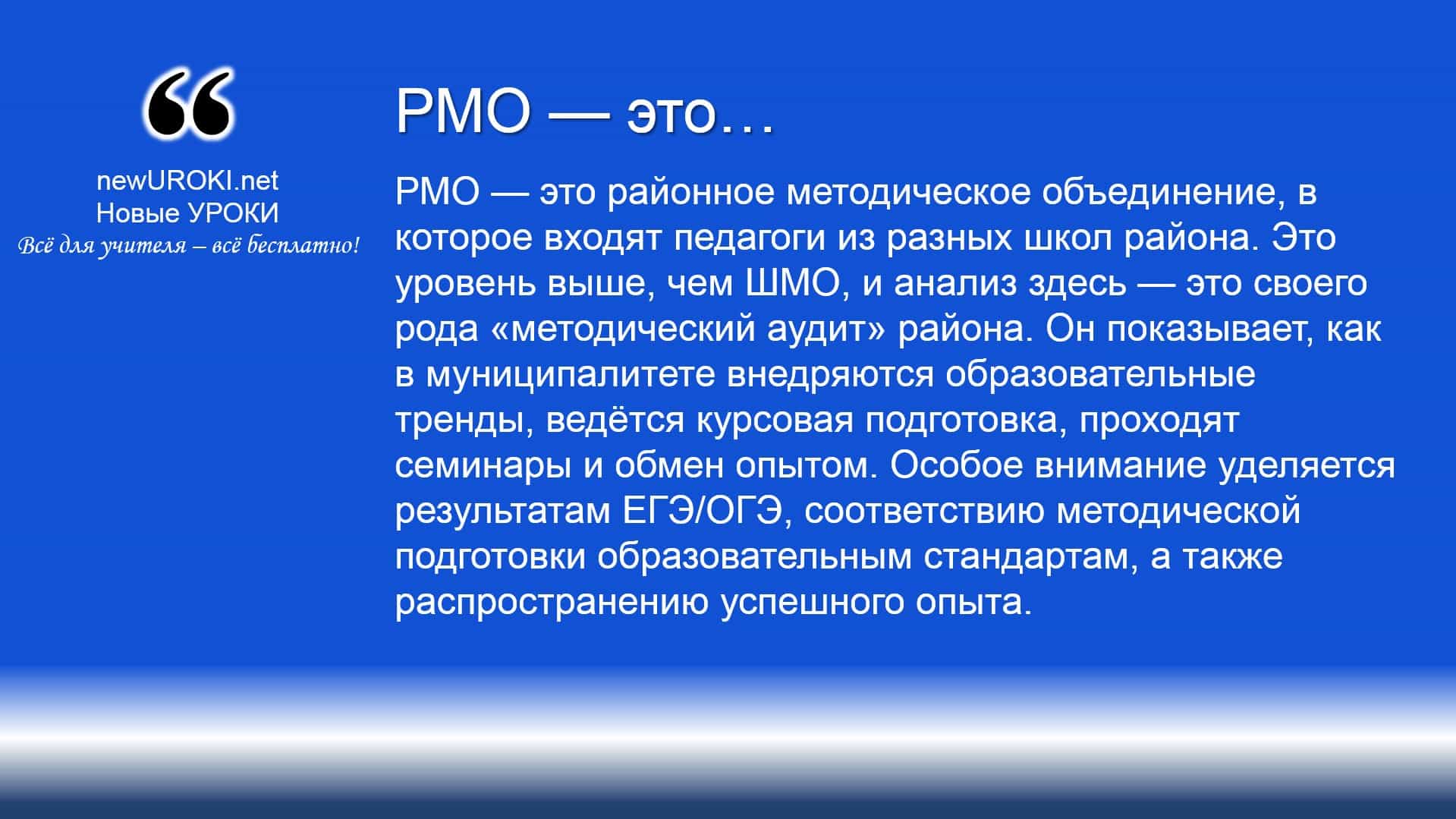 “

newUROKI.net
Новые УРОКИ
Всё для учителя – всё бесплатно!

РМО — это…

РМО — это районное методическое объединение, в которое входят педагоги из разных школ района. Это уровень выше, чем ШМО, и анализ здесь — это своего рода «методический аудит» района. Он показывает, как в муниципалитете внедряются образовательные тренды, ведётся курсовая подготовка, проходят семинары и обмен опытом. Особое внимание уделяется результатам ЕГЭ/ОГЭ, соответствию методической подготовки образовательным стандартам, а также распространению успешного опыта.